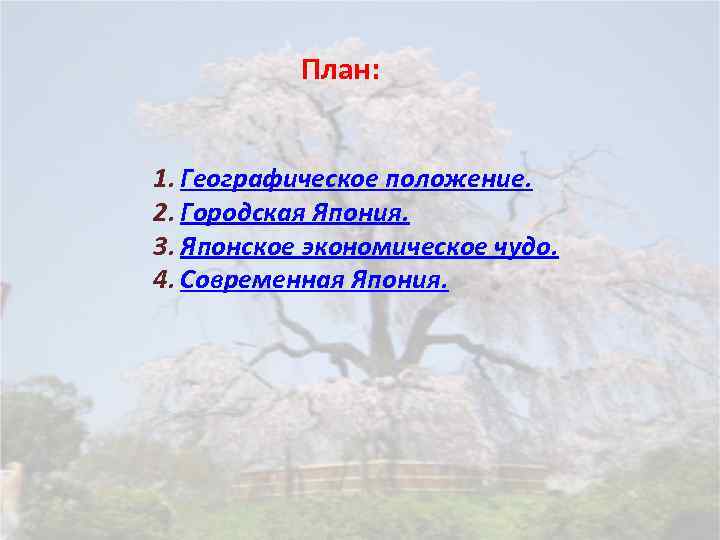 План:

1. Географическое положение.
2. Городская Япония.
3. Японское экономическое чудо.
4. Современная Япония.